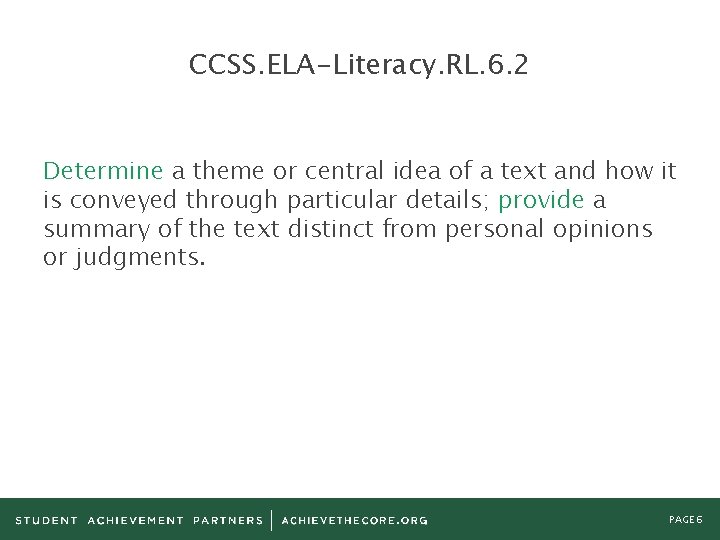 CCSS.ELA-Literacy.RL.6.2

Determine a theme or central idea of a text and how it is conveyed through particular details; provide a summary of the text distinct from personal opinions or judgments.

STUDENT ACHIEVEMENT PARTNERS | ACHIEVETHECORE.ORG

PAGE 6